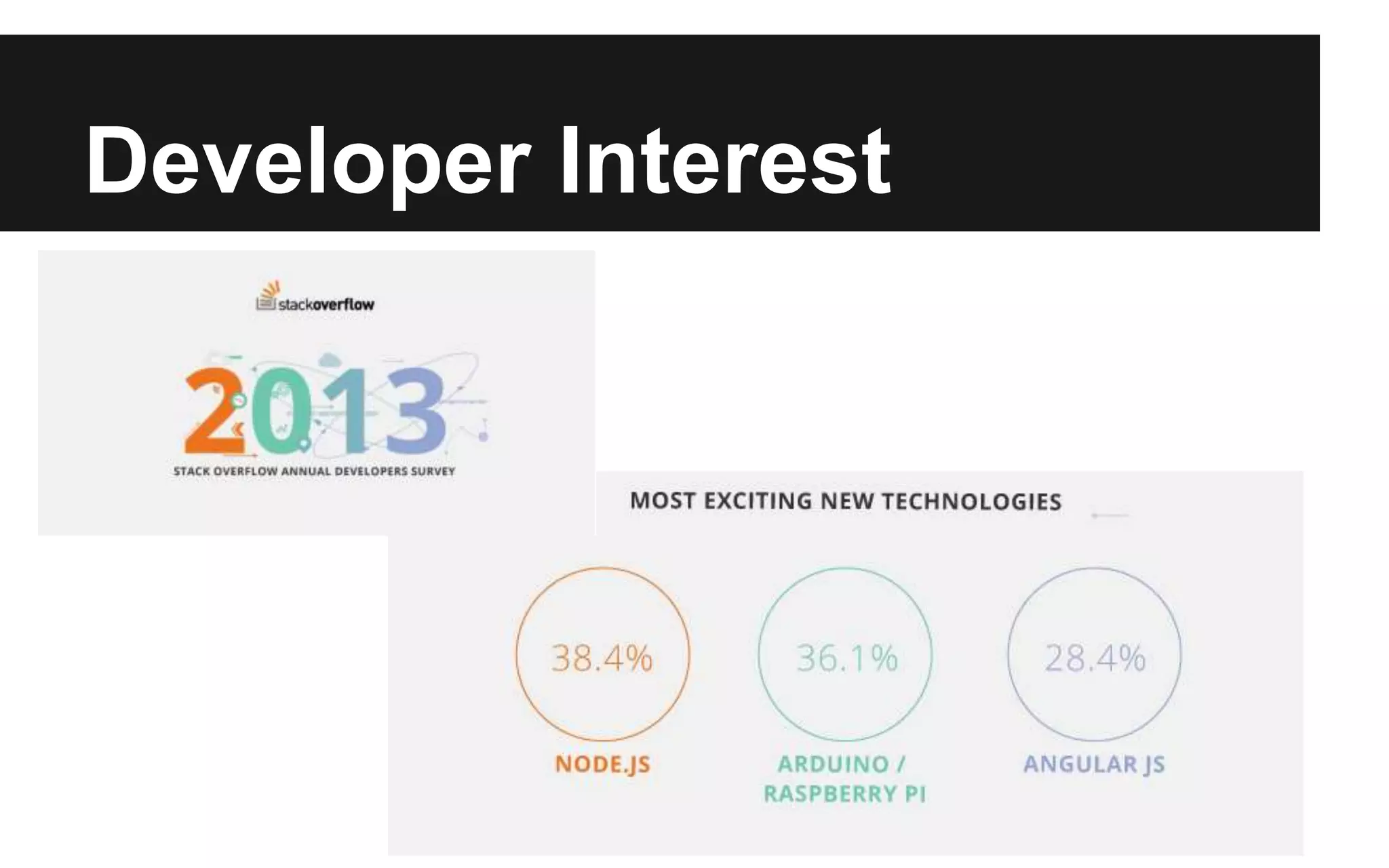 Developer Interest

stackoverflow

2013

STACK OVERFLOW ANNUAL DEVELOPERS SURVEY

MOST EXCITING NEW TECHNOLOGIES

38.4%

NODE.JS

36.1%

ARDUINO / RASPBERRY PI

28.4%

ANGULAR JS